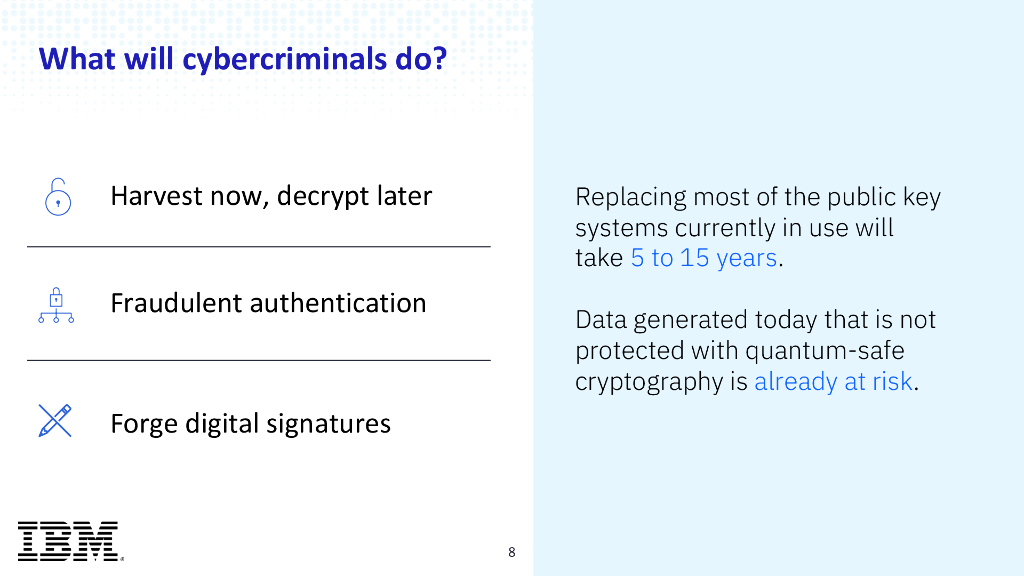 What will cybercriminals do?

Harvest now, decrypt later

Fraudulent authentication

Forge digital signatures

Replacing most of the public key systems currently in use will take 5 to 15 years.

Data generated today that is not protected with quantum-safe cryptography is already at risk.

IBM

8